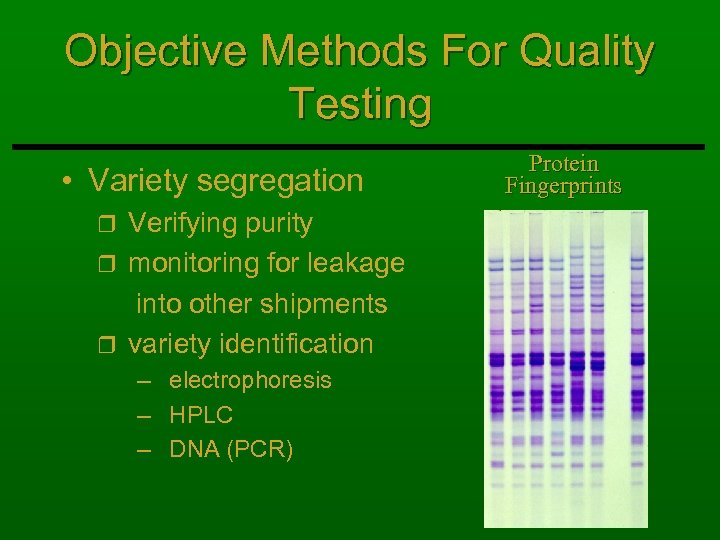 Objective Methods For Quality Testing

• Variety segregation
 ❒ Verifying purity
 ❒ monitoring for leakage into other shipments
 ❒ variety identification
  – electrophoresis
  – HPLC
  – DNA (PCR)

Protein Fingerprints